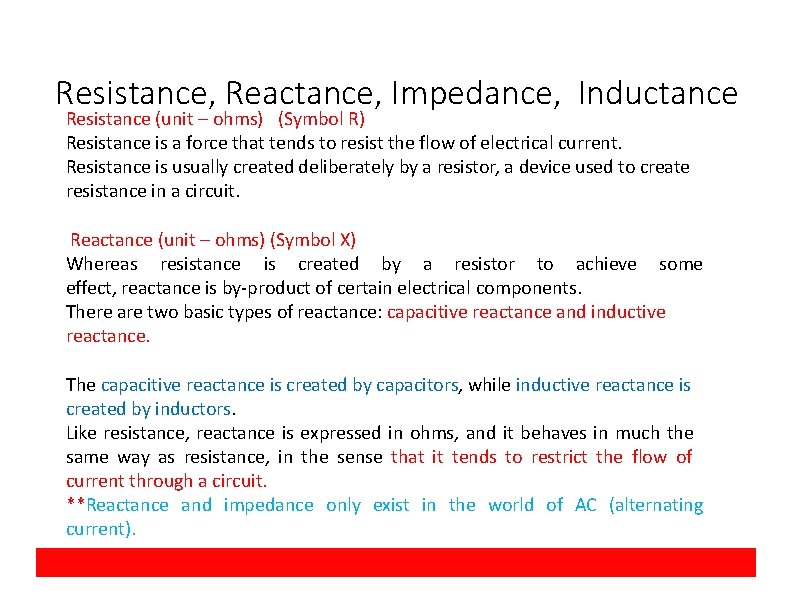 Resistance, Reactance, Impedance, Inductance

Resistance (unit – ohms) (Symbol R)
Resistance is a force that tends to resist the flow of electrical current.
Resistance is usually created deliberately by a resistor, a device used to create resistance in a circuit.

Reactance (unit – ohms) (Symbol X)
Whereas resistance is created by a resistor to achieve some effect, reactance is by-product of certain electrical components.
There are two basic types of reactance: capacitive reactance and inductive reactance.

The capacitive reactance is created by capacitors, while inductive reactance is created by inductors.
Like resistance, reactance is expressed in ohms, and it behaves in much the same way as resistance, in the sense that it tends to restrict the flow of current through a circuit.
**Reactance and impedance only exist in the world of AC (alternating current).